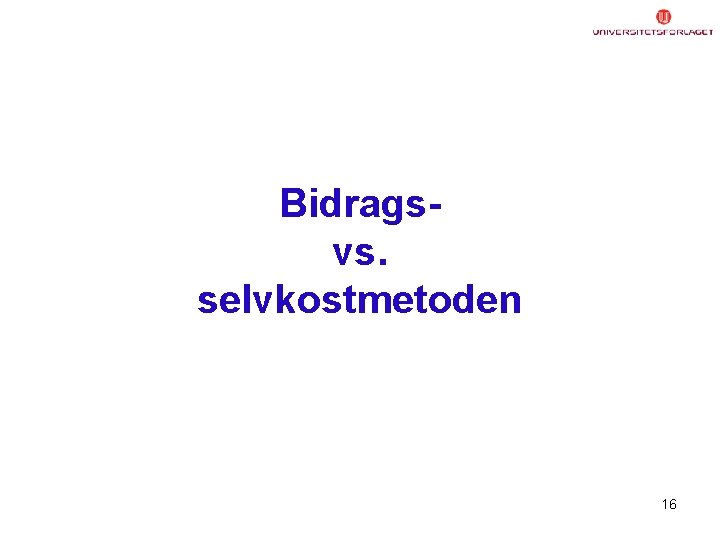 UNIVERSITETSFORLAGET

Bidrags-
vs.
selvkostmetoden

16